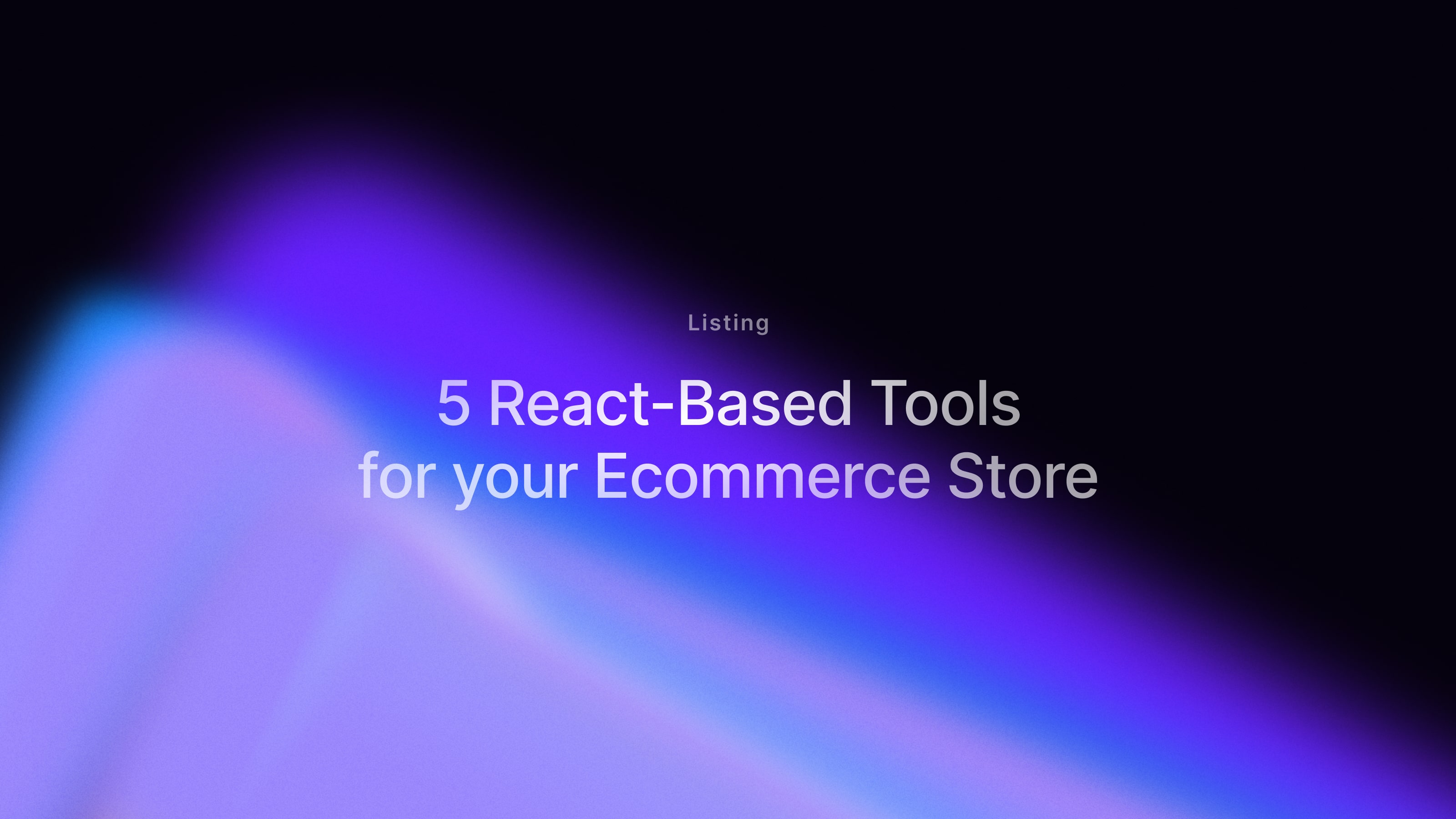 Listing

5 React-Based Tools for your Ecommerce Store